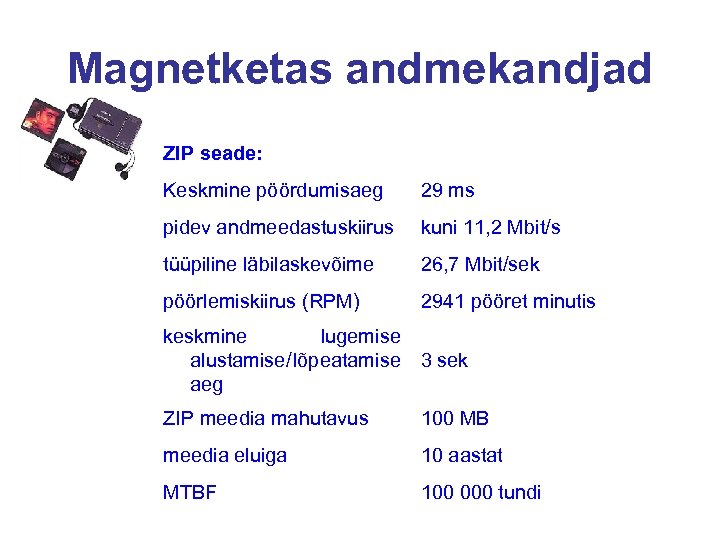 Magnetketas andmekandjad

ZIP seade:

| | |
|---|---|
| Keskmine pöördumisaeg | 29 ms |
| pidev andmeedastuskiirus | kuni 11,2 Mbit/s |
| tüüpiline läbilaskevõime | 26,7 Mbit/sek |
| pöörlemiskiirus (RPM) | 2941 pööret minutis |
| keskmine lugemise alustamise/lõpeatamise aeg | 3 sek |
| ZIP meedia mahutavus | 100 MB |
| meedia eluiga | 10 aastat |
| MTBF | 100 000 tundi |